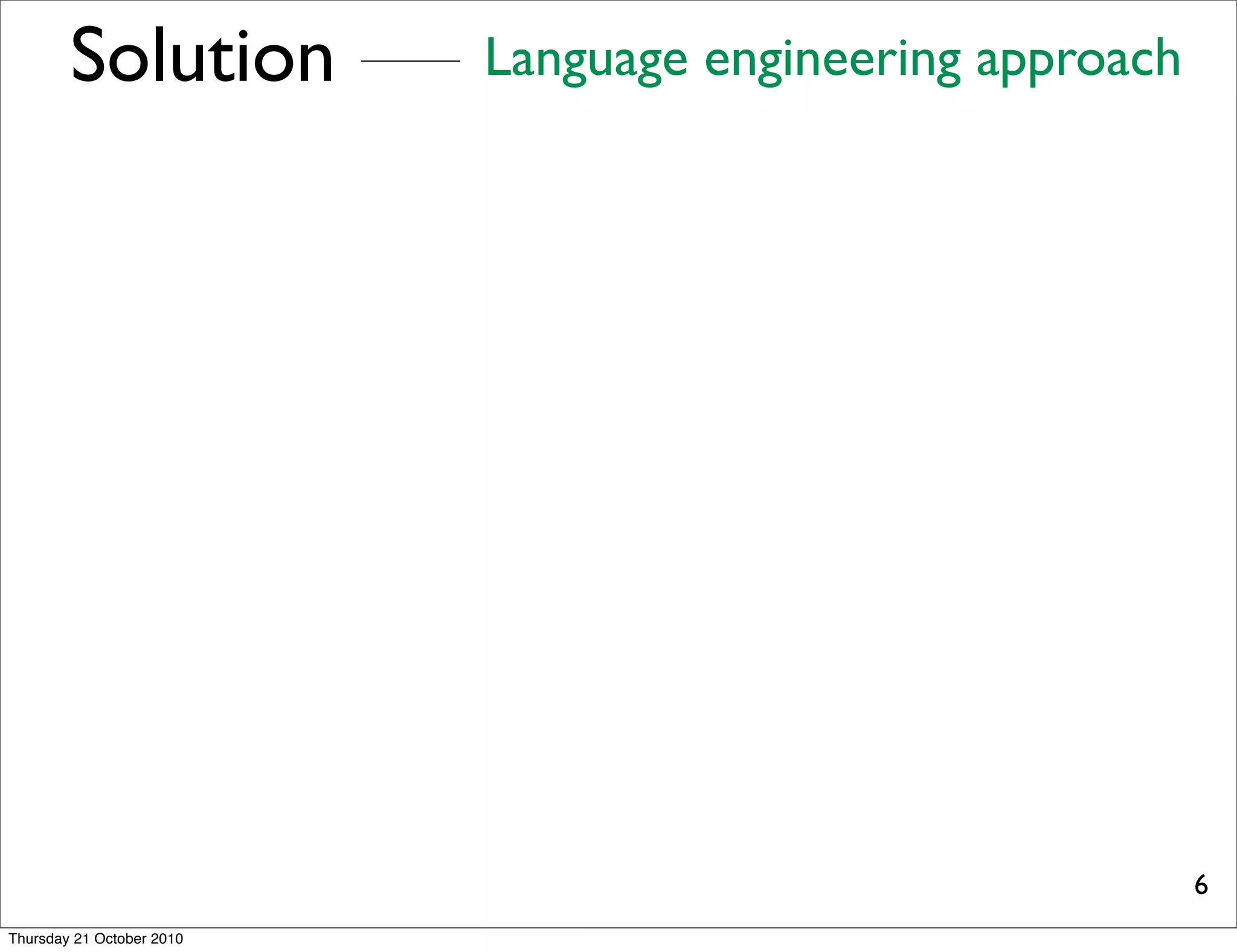 Solution — Language engineering approach

6

Thursday 21 October 2010